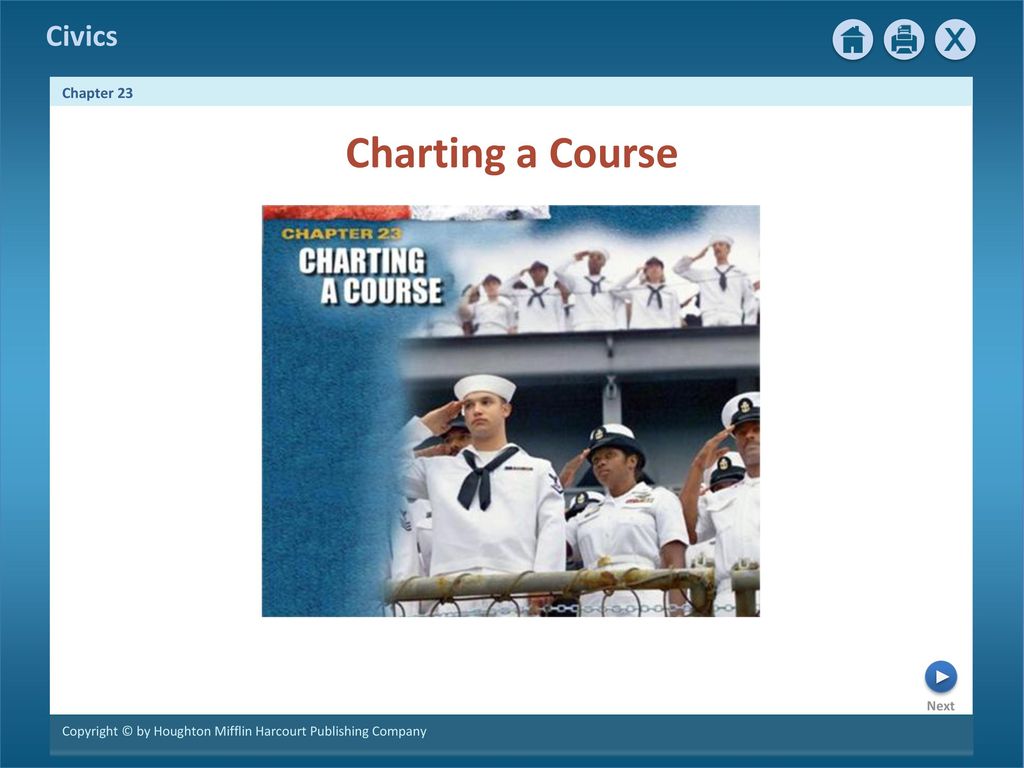 Civics

X

Chapter 23

Charting a Course

CHAPTER 23
CHARTING A COURSE

Next

Copyright © by Houghton Mifflin Harcourt Publishing Company